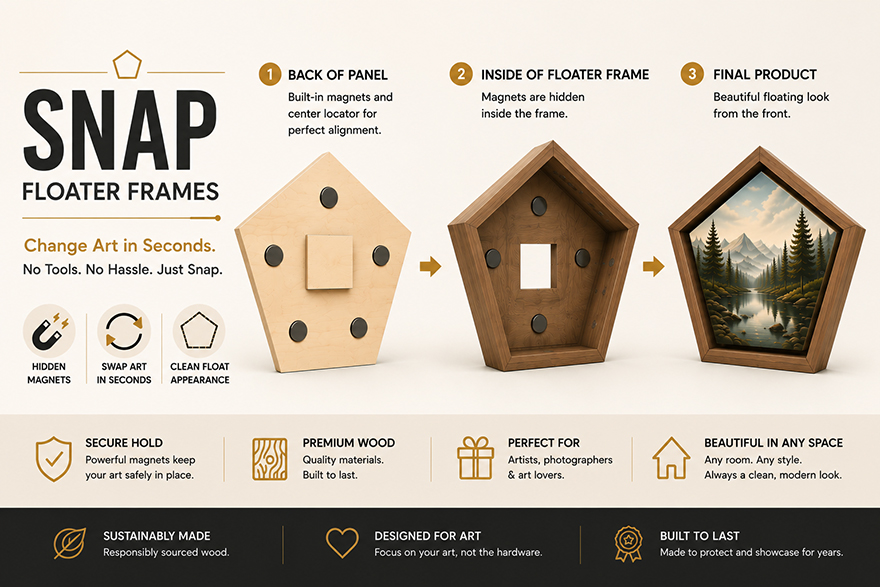 SNAP
FLOATER FRAMES

Change Art in Seconds.
No Tools. No Hassle. Just Snap.

HIDDEN MAGNETS

SWAP ART IN SECONDS

CLEAN FLOAT APPEARANCE

1 BACK OF PANEL
Built-in magnets and center locator for perfect alignment.

2 INSIDE OF FLOATER FRAME
Magnets are hidden inside the frame.

3 FINAL PRODUCT
Beautiful floating look from the front.

SECURE HOLD
Powerful magnets keep your art safely in place.

PREMIUM WOOD
Quality materials. Built to last.

PERFECT FOR
Artists, photographers & art lovers.

BEAUTIFUL IN ANY SPACE
Any room. Any style. Always a clean, modern look.

SUSTAINABLY MADE
Responsibly sourced wood.

DESIGNED FOR ART
Focus on your art, not the hardware.

BUILT TO LAST
Made to protect and showcase for years.